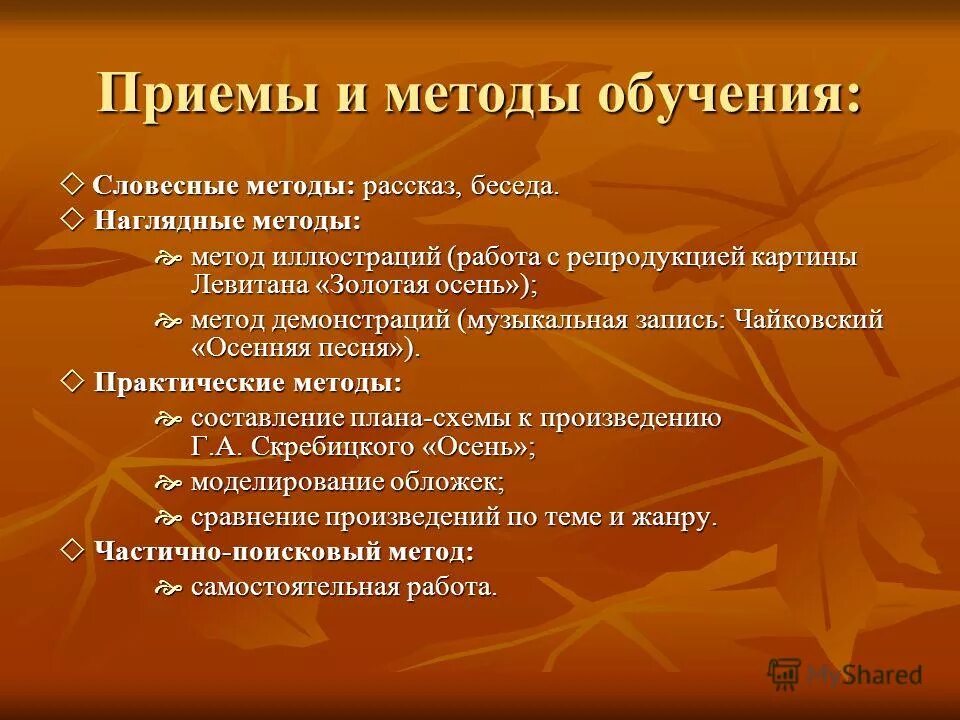 Приемы и методы обучения:

◇ Словесные методы: рассказ, беседа.

◇ Наглядные методы:

метод иллюстраций (работа с репродукцией картины Левитана «Золотая осень»);

метод демонстраций (музыкальная запись: Чайковский «Осенняя песня»).

◇ Практические методы:

составление плана-схемы к произведению Г.А. Скребицкого «Осень»;

моделирование обложек;

сравнение произведений по теме и жанру.

◇ Частично-поисковый метод:

самостоятельная работа.

MyShared